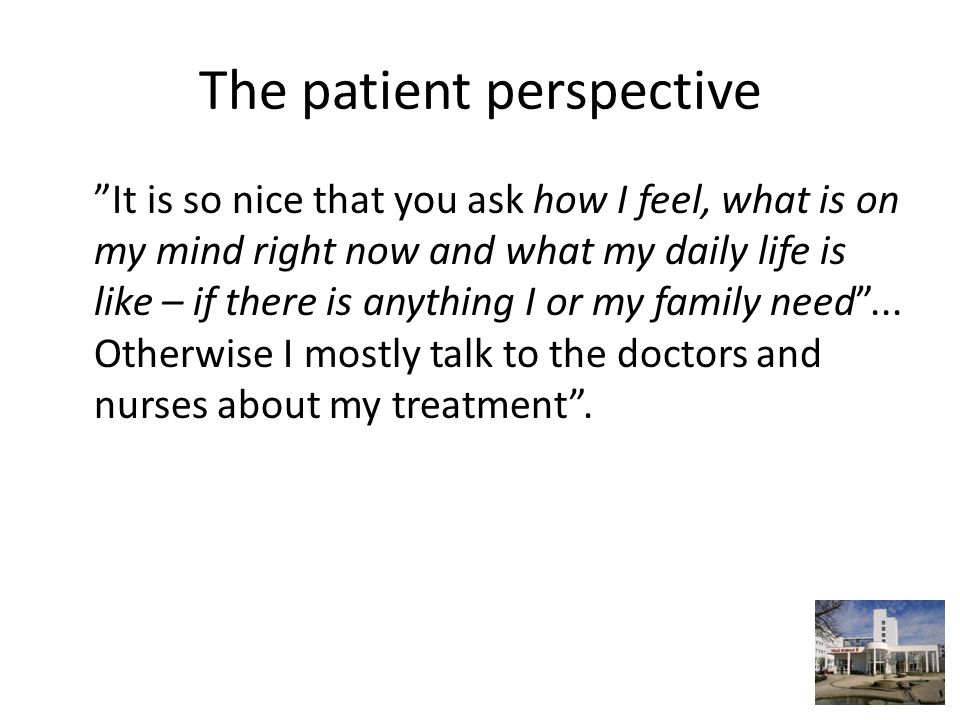 The patient perspective

”It is so nice that you ask how I feel, what is on my mind right now and what my daily life is like – if there is anything I or my family need”... Otherwise I mostly talk to the doctors and nurses about my treatment”.